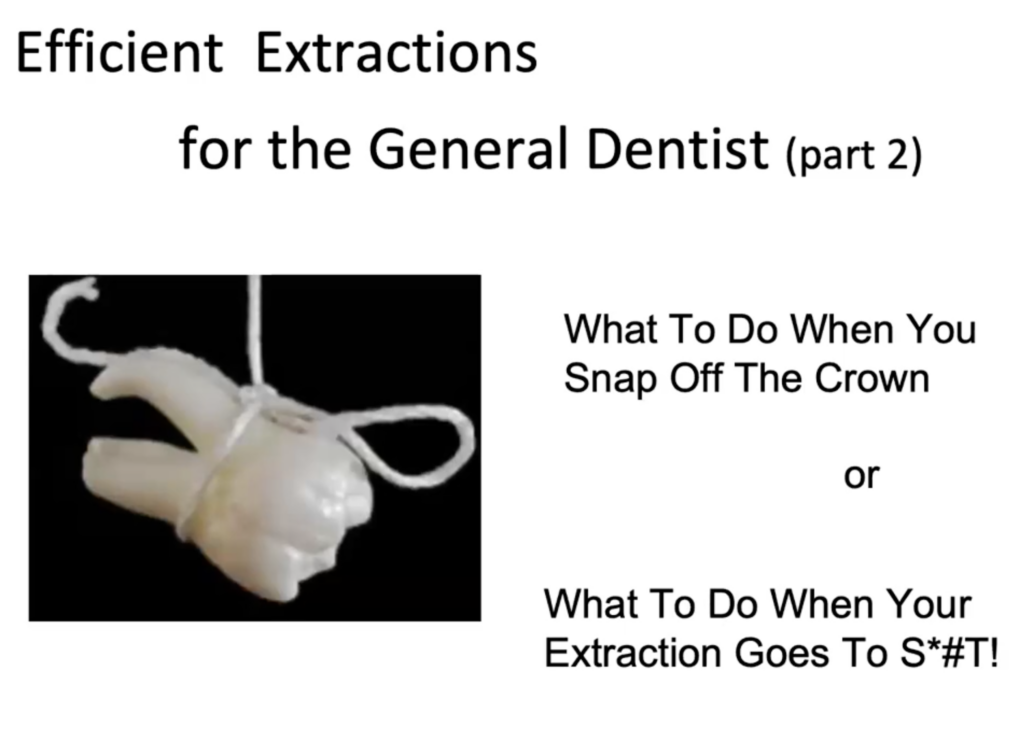 Efficient Extractions

for the General Dentist (part 2)

What To Do When You Snap Off The Crown

or

What To Do When Your Extraction Goes To S*#T!